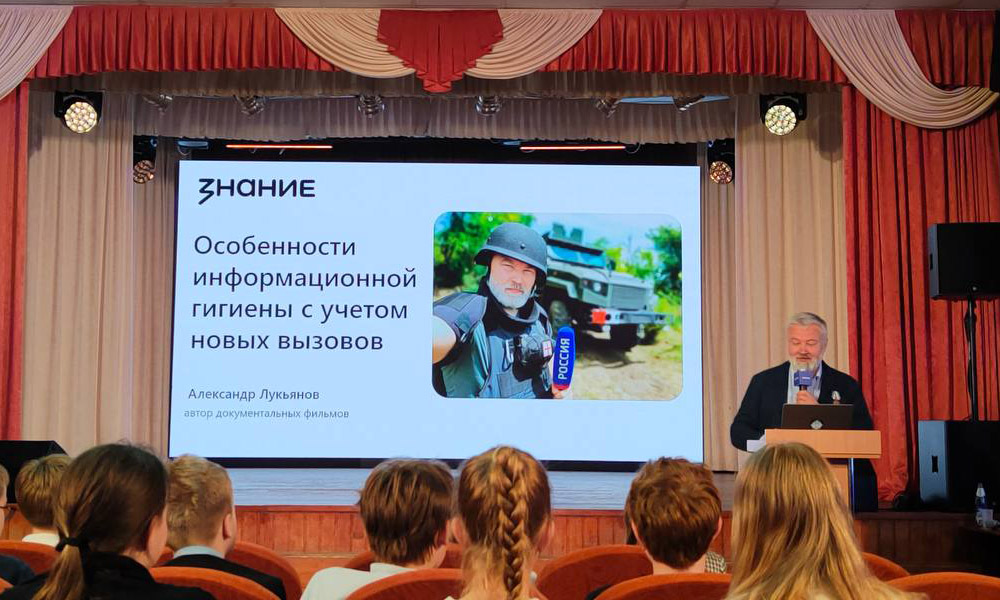 ЗНАНИЕ

Особенности информационной гигиены с учетом новых вызовов

Александр Лукьянов
автор документальных фильмов

РОССИЯ